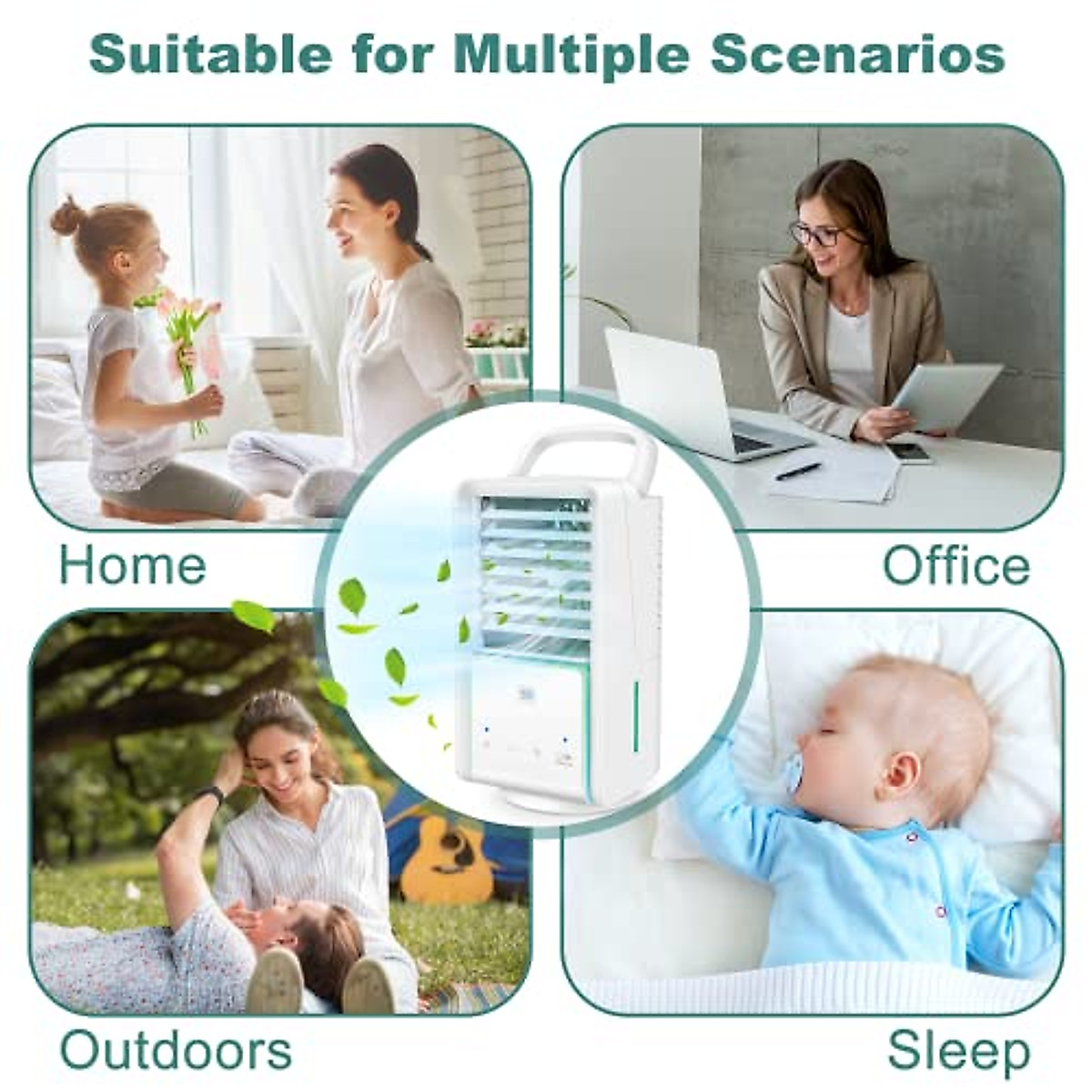 Suitable for Multiple Scenarios

Home

Office

Outdoors

Sleep